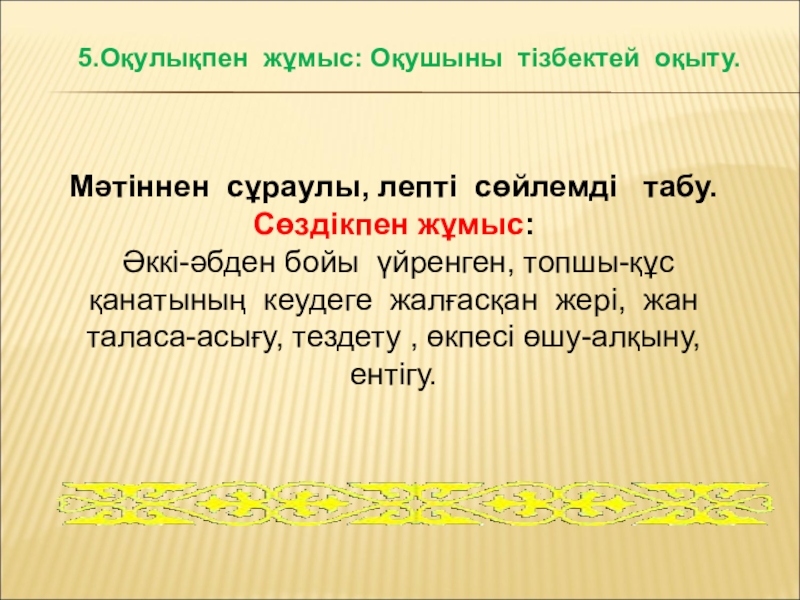 5.Оқулықпен жұмыс: Оқушыны тізбектей оқыту.

Мәтіннен сұраулы, лепті сөйлемді табу.
Сөздікпен жұмыс:
Әккі-әбден бойы үйренген, топшы-құс қанатының кеудеге жалғасқан жері, жан таласа-асығу, тездету , өкпесі өшу-алқыну, ентігу.